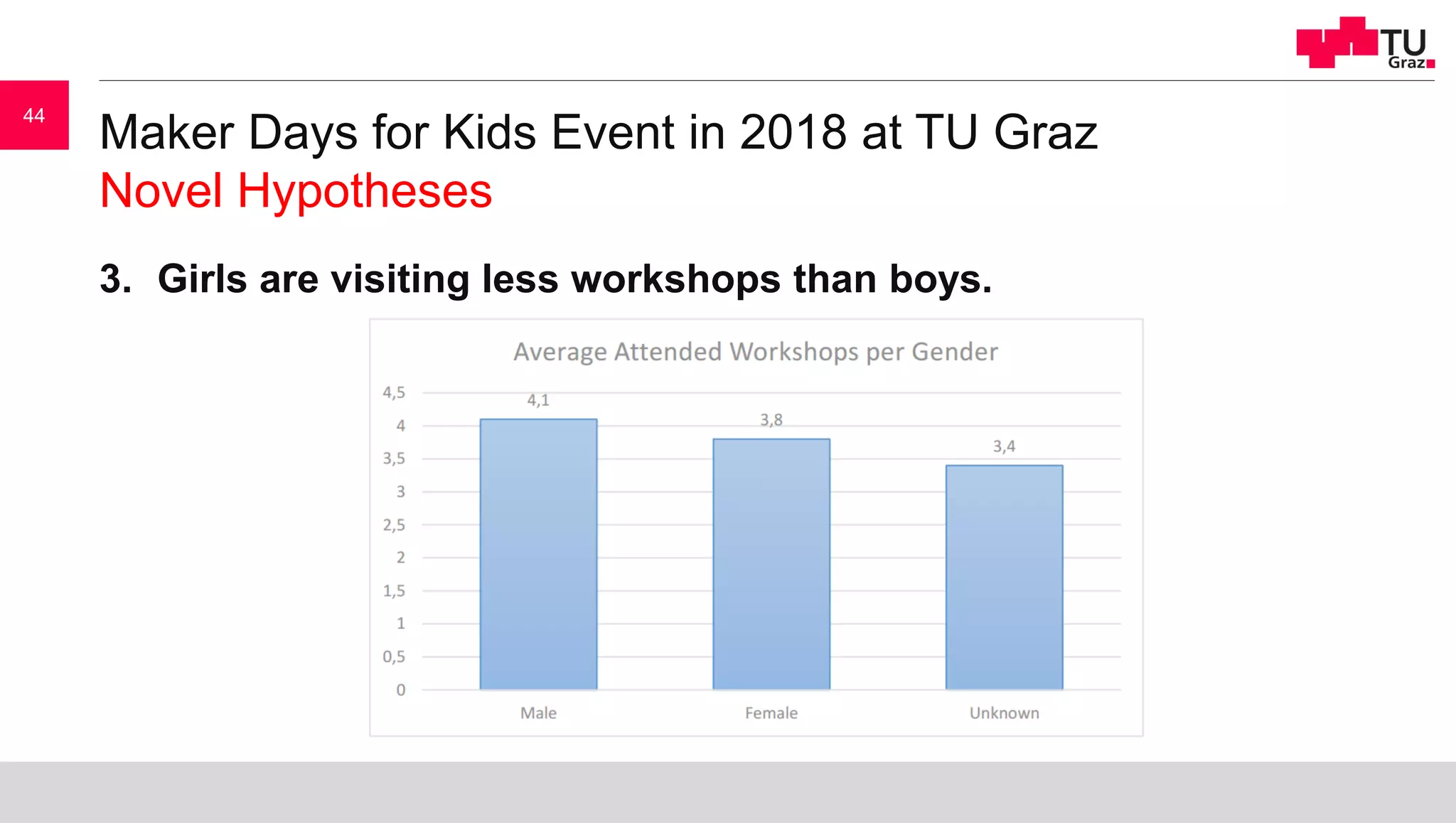 TU Graz

44

Maker Days for Kids Event in 2018 at TU Graz
Novel Hypotheses

3. Girls are visiting less workshops than boys.

Average Attended Workshops per Gender

4,5
4
3,5
3
2,5
2
1,5
1
0,5
0

4,1
3,8
3,4

Male
Female
Unknown